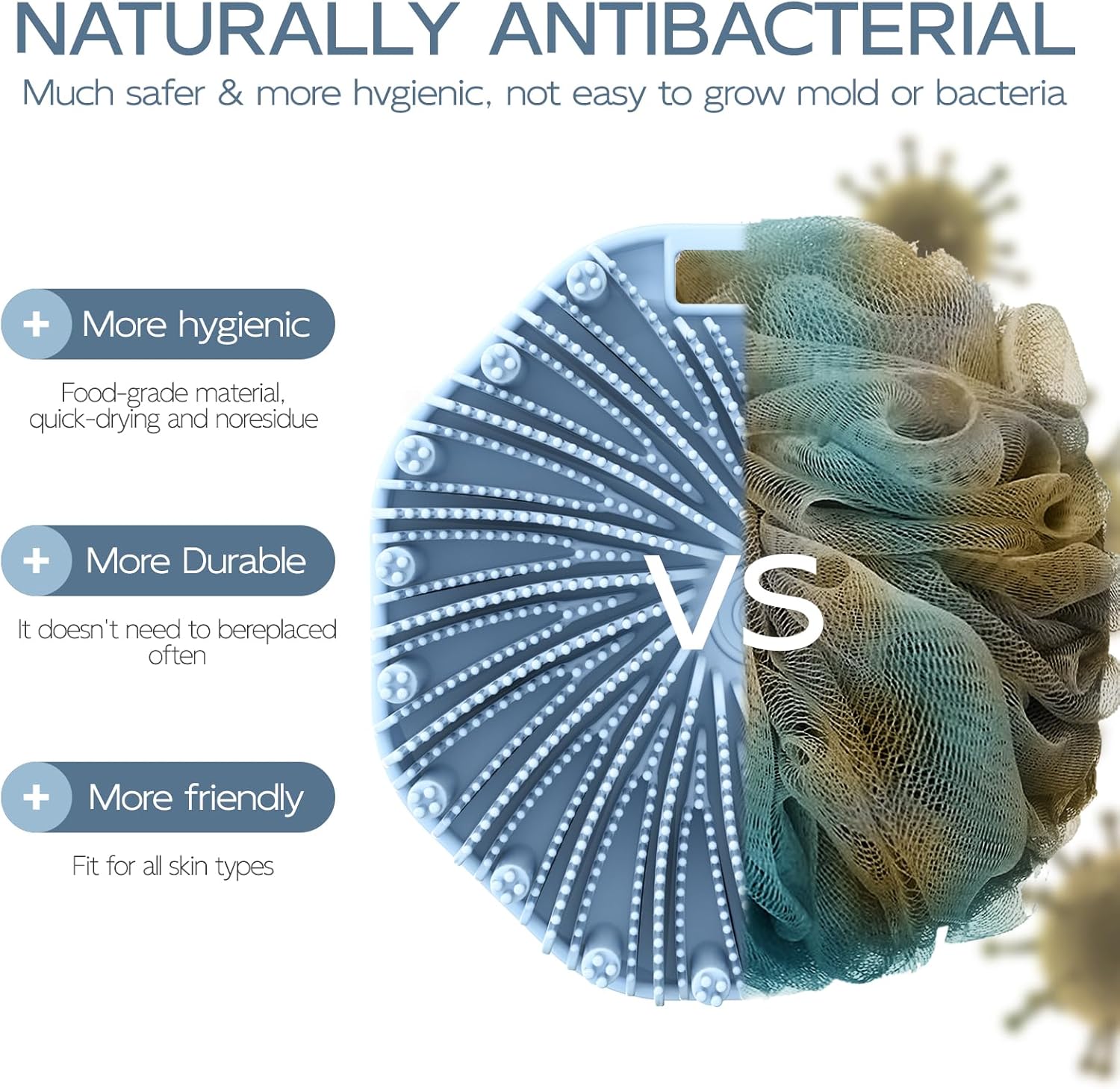 NATURALLY ANTIBACTERIAL

Much safer & more hvgienic, not easy to grow mold or bacteria

+ More hygienic

Food-grade material, quick-drying and noresidue

+ More Durable

It doesn't need to bereplaced often

+ More friendly

Fit for all skin types

VS